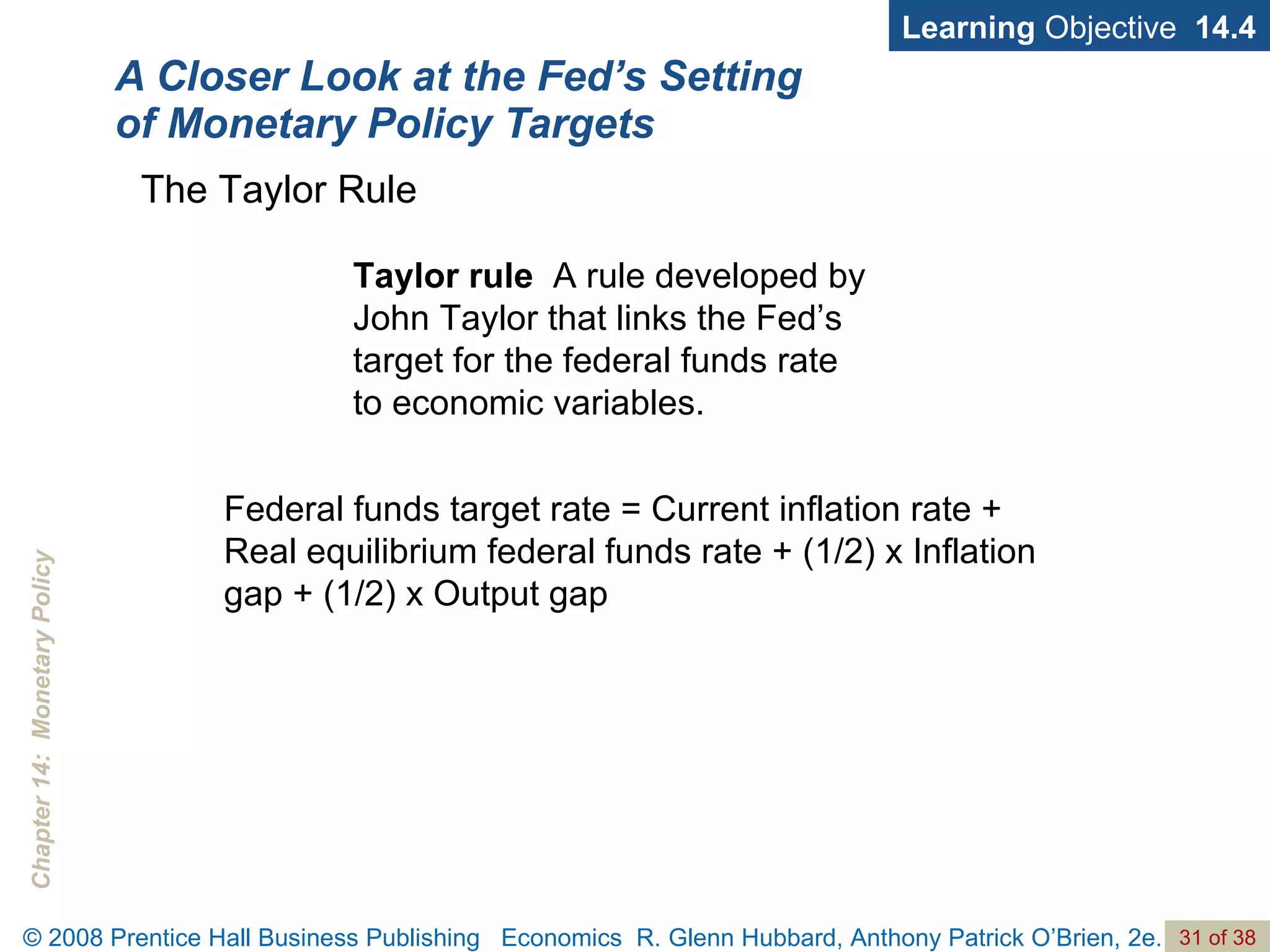 Learning Objective 14.4

A Closer Look at the Fed's Setting of Monetary Policy Targets

The Taylor Rule

**Taylor rule** A rule developed by John Taylor that links the Fed's target for the federal funds rate to economic variables.

Federal funds target rate = Current inflation rate + Real equilibrium federal funds rate + (1/2) x Inflation gap + (1/2) x Output gap

Chapter 14: Monetary Policy

© 2008 Prentice Hall Business Publishing Economics R. Glenn Hubbard, Anthony Patrick O'Brien, 2e. 31 of 38